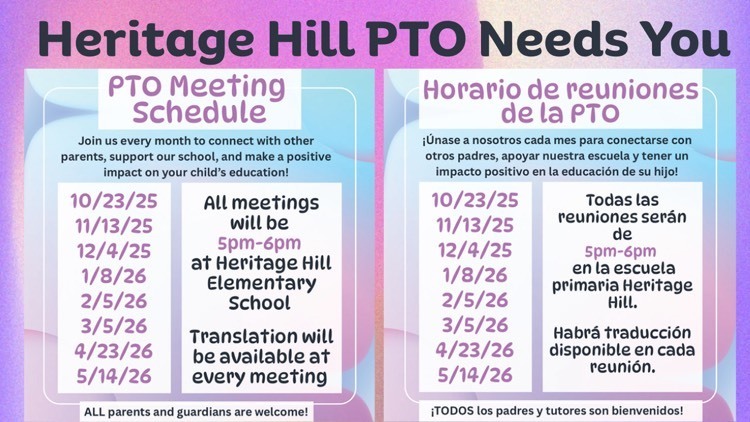 Heritage Hill PTO Needs You

PTO Meeting Schedule

Join us every month to connect with other parents, support our school, and make a positive impact on your child's education!

10/23/25
11/13/25
12/4/25
1/8/26
2/5/26
3/5/26
4/23/26
5/14/26

All meetings will be 5pm-6pm at Heritage Hill Elementary School

Translation will be available at every meeting

ALL parents and guardians are welcome!

Horario de reuniones de la PTO

¡Únase a nosotros cada mes para conectarse con otros padres, apoyar nuestra escuela y tener un impacto positivo en la educación de su hijo!

10/23/25
11/13/25
12/4/25
1/8/26
2/5/26
3/5/26
4/23/26
5/14/26

Todas las reuniones serán de 5pm-6pm en la escuela primaria Heritage Hill.

Habrá traducción disponible en cada reunión.

¡TODOS los padres y tutores son bienvenidos!